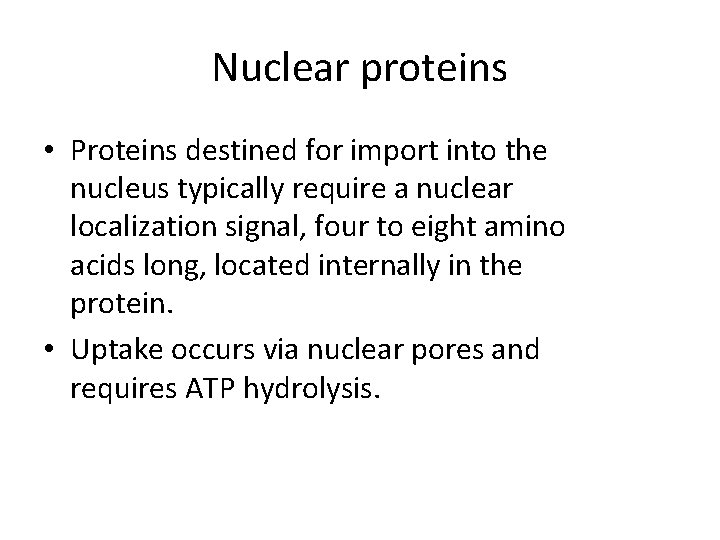 Nuclear proteins

• Proteins destined for import into the nucleus typically require a nuclear localization signal, four to eight amino acids long, located internally in the protein.

• Uptake occurs via nuclear pores and requires ATP hydrolysis.